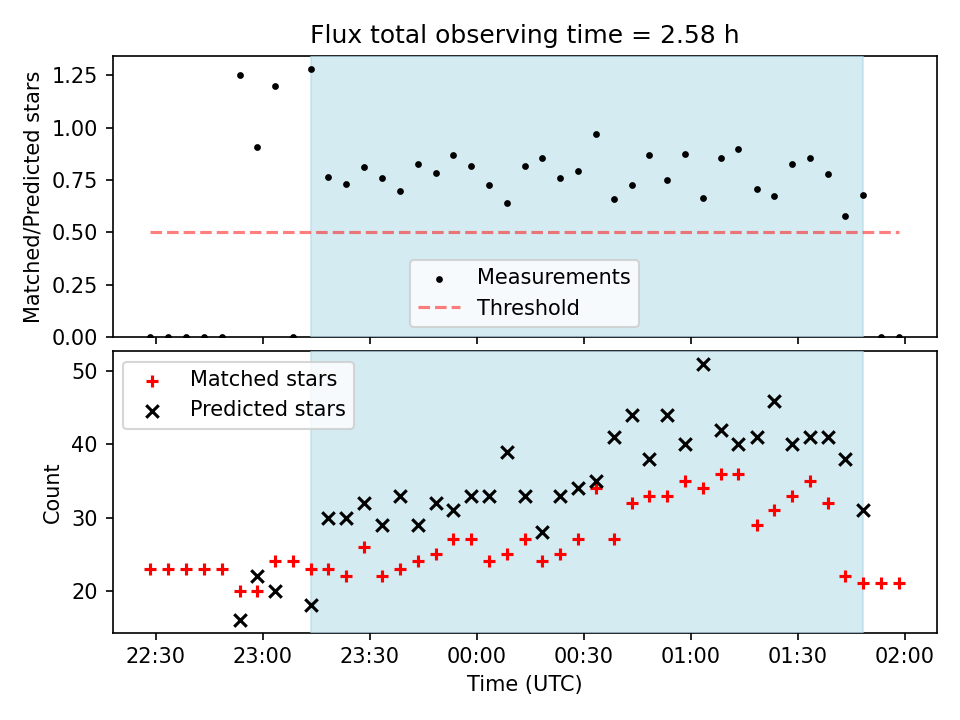 Flux total observing time = 2.58 h

Matched/Predicted stars

1.25
1.00
0.75
0.50
0.25
0.00

Measurements
Threshold

Matched stars
Predicted stars

Count

50
40
30
20

22:30
23:00
23:30
00:00
00:30
01:00
01:30
02:00

Time (UTC)